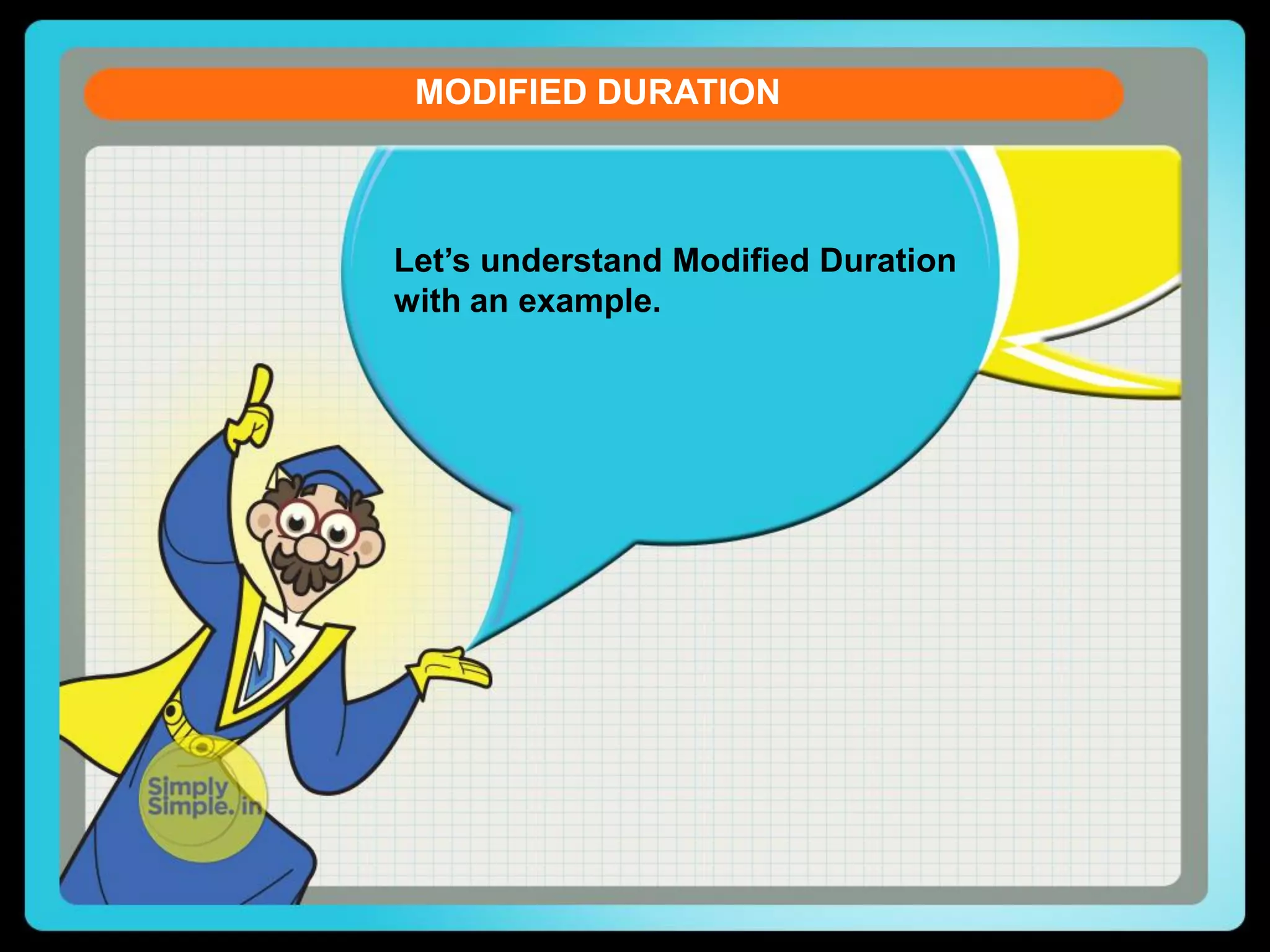 MODIFIED DURATION

Let’s understand Modified Duration with an example.

Simply Simple.in